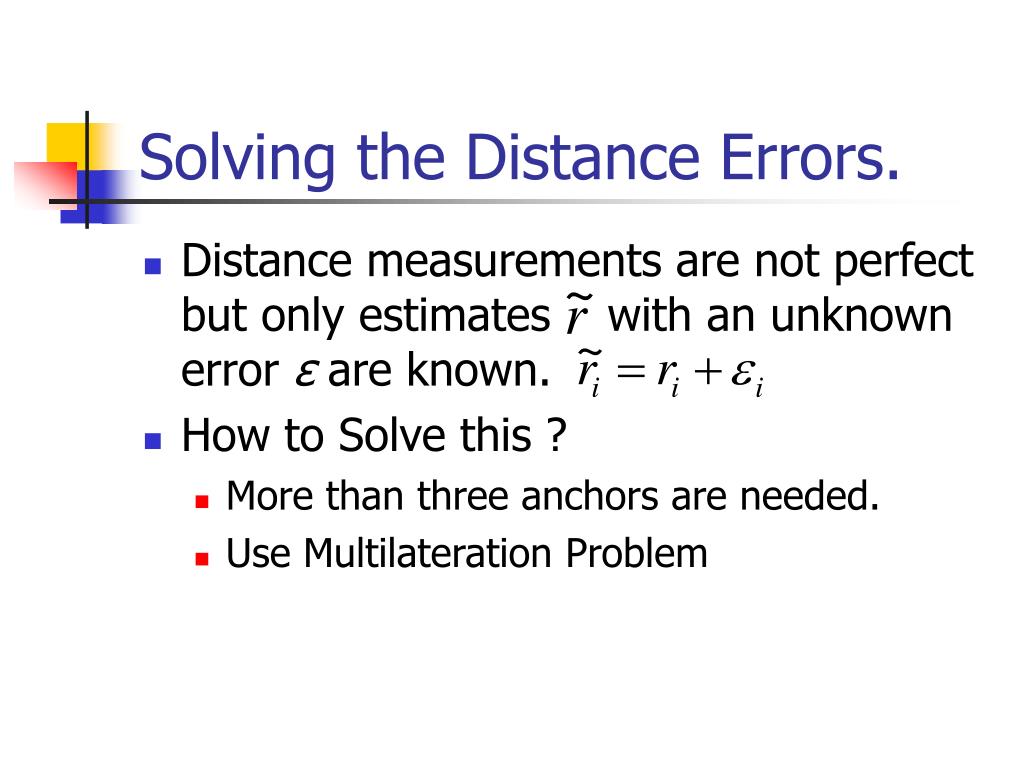 Solving the Distance Errors.

- Distance measurements are not perfect but only estimates $\tilde{r}$ with an unknown error $\varepsilon$ are known. $\tilde{r}_i = r_i + \varepsilon_i$
- How to Solve this ?
  - More than three anchors are needed.
  - Use Multilateration Problem